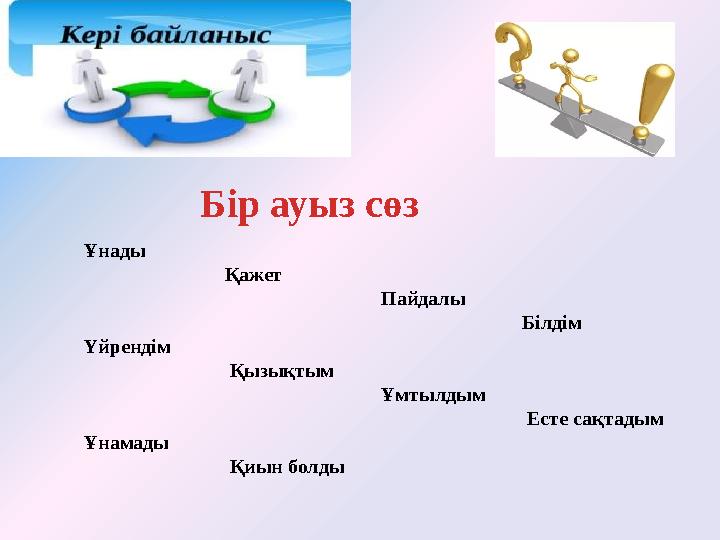 Кері байланыс

Бір ауыз сөз

Ұнады

Қажет

Пайдалы

Білдім

Үйрендім

Қызықтым

Ұмтылдым

Есте сақтадым

Ұнамады

Қиын болды